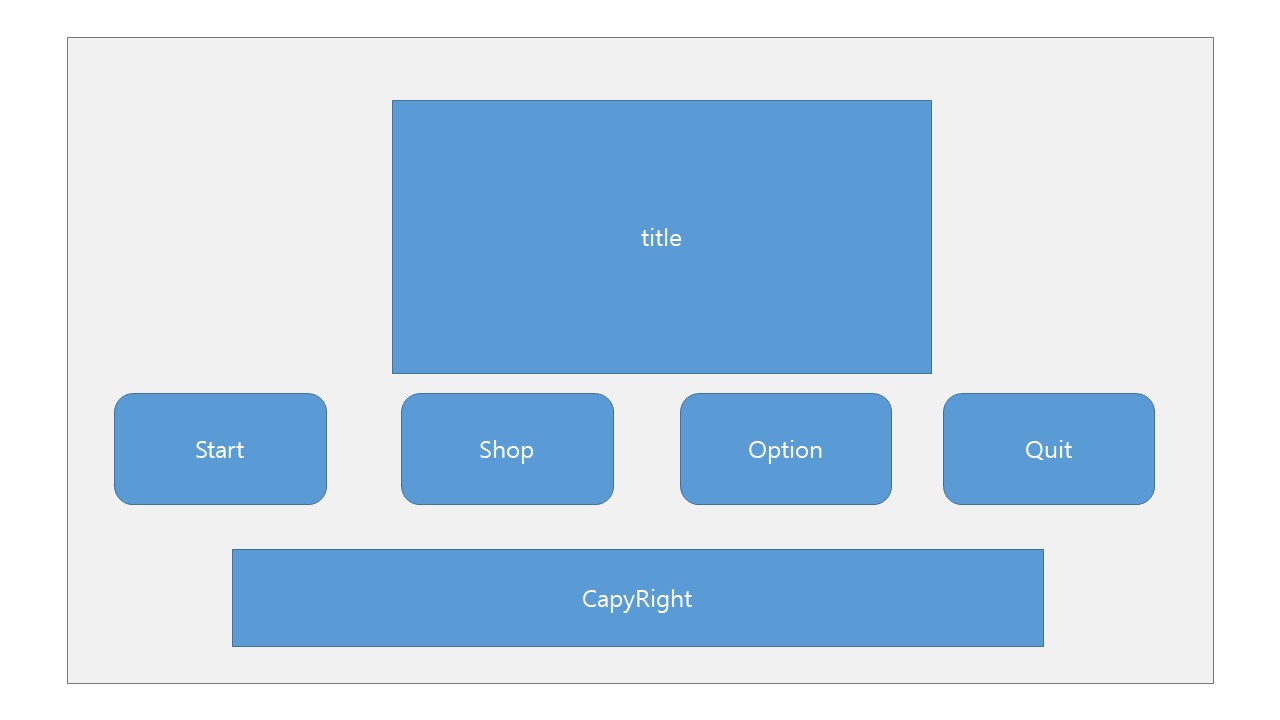 title

Start

Shop

Option

Quit

CapyRight